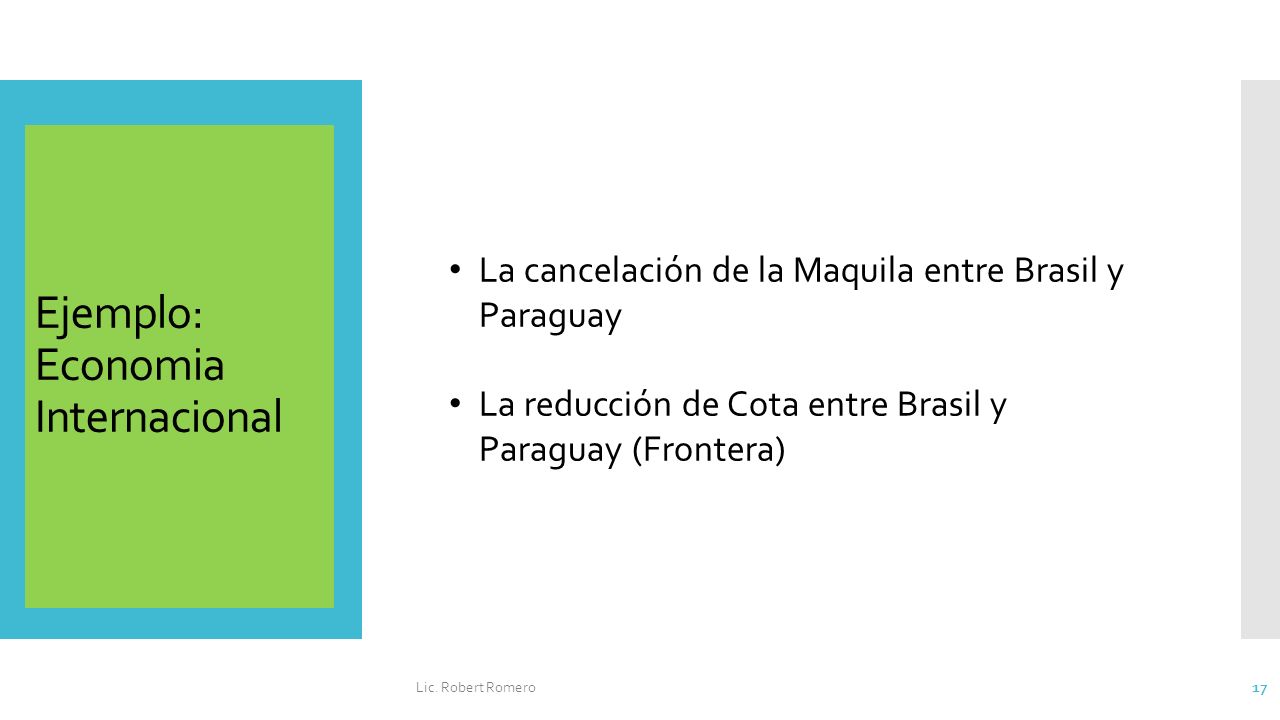 Ejemplo: Economia Internacional

• La cancelación de la Maquila entre Brasil y Paraguay

• La reducción de Cota entre Brasil y Paraguay (Frontera)

Lic. Robert Romero

17